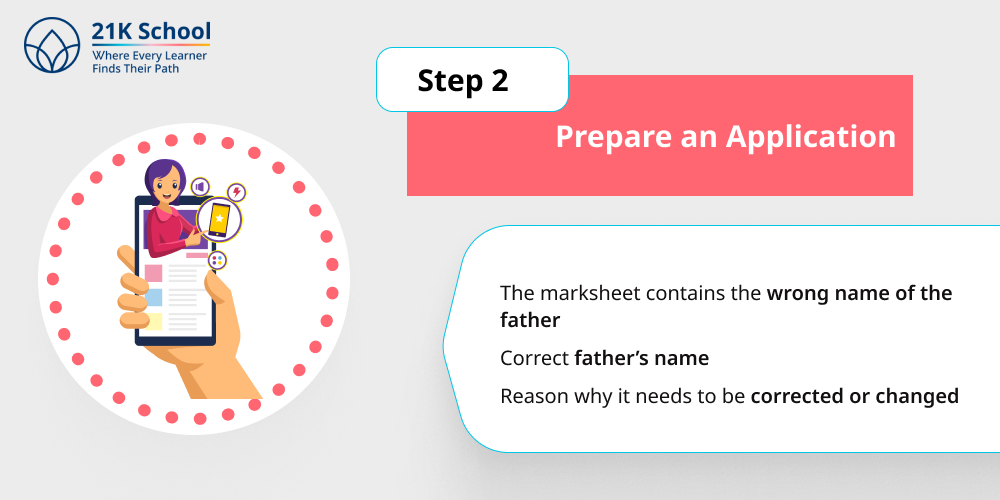 21K School
Where Every Learner Finds Their Path

Step 2

Prepare an Application

The marksheet contains the wrong name of the father

Correct father's name

Reason why it needs to be corrected or changed